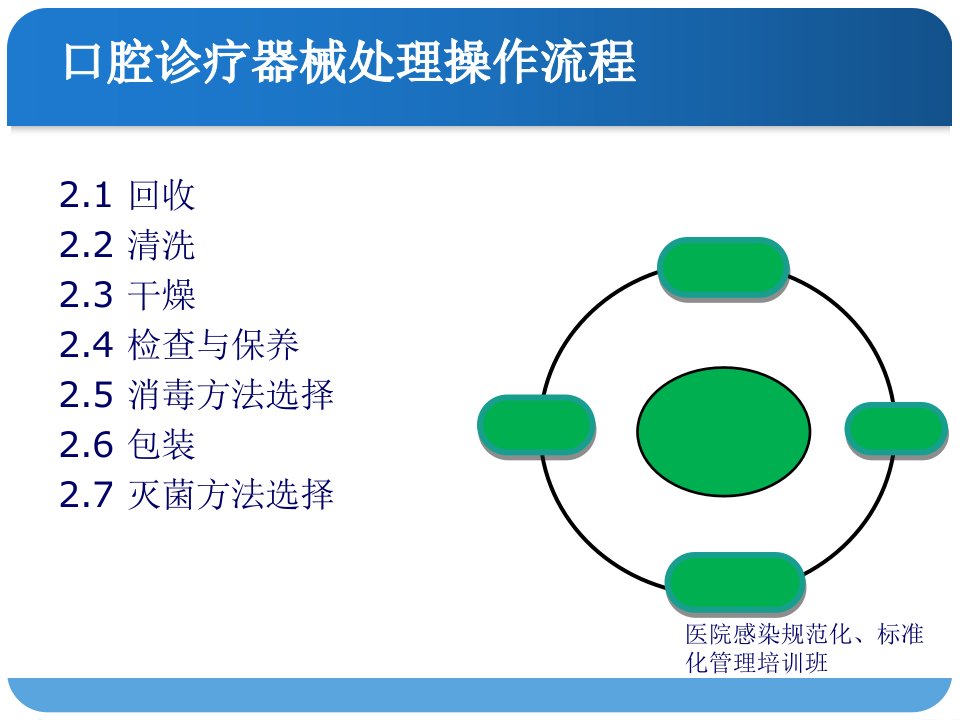 口腔诊疗器械处理操作流程

2.1 回收
2.2 清洗
2.3 干燥
2.4 检查与保养
2.5 消毒方法选择
2.6 包装
2.7 灭菌方法选择

医院感染规范化、标准化管理培训班